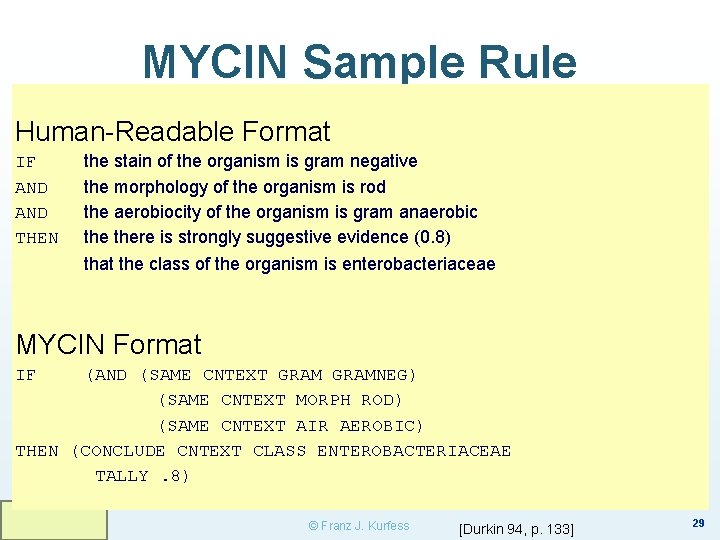 MYCIN Sample Rule

Human-Readable Format

IF the stain of the organism is gram negative

AND the morphology of the organism is rod

AND the aerobiocity of the organism is gram anaerobic

THEN the there is strongly suggestive evidence (0.8) that the class of the organism is enterobacteriaceae

MYCIN Format

IF (AND (SAME CNTEXT GRAM GRAMNEG)
(SAME CNTEXT MORPH ROD)
(SAME CNTEXT AIR AEROBIC)
THEN (CONCLUDE CNTEXT CLASS ENTEROBACTERIACEAE
TALLY .8)

© Franz J. Kurfess

[Durkin 94, p. 133]

29